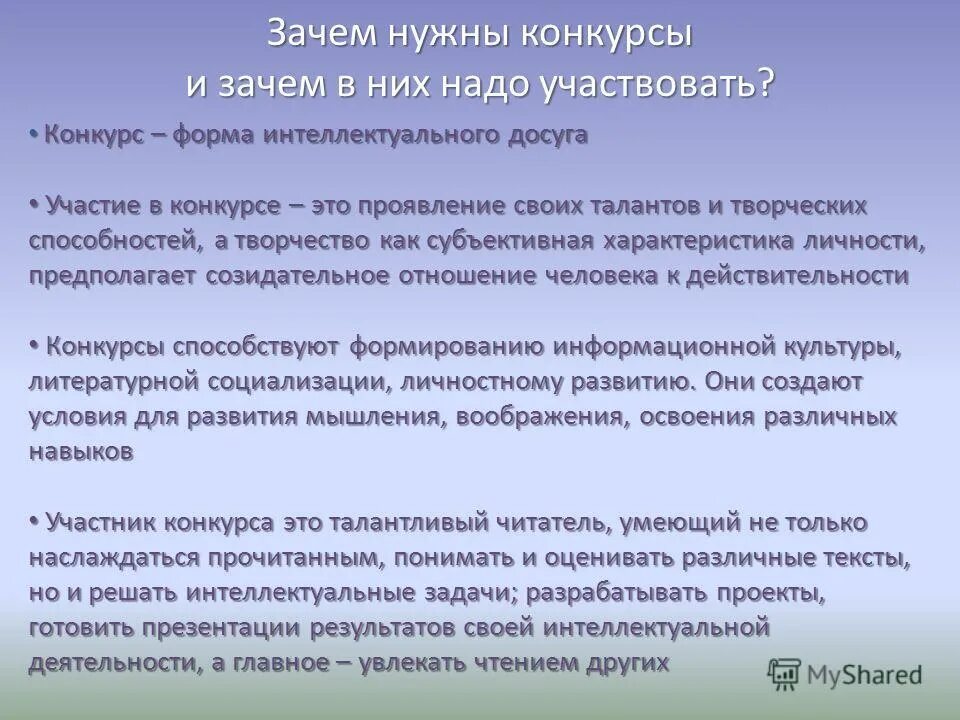 Зачем нужны конкурсы и зачем в них надо участвовать?

• Конкурс – форма интеллектуального досуга

• Участие в конкурсе – это проявление своих талантов и творческих способностей, а творчество как субъективная характеристика личности, предполагает созидательное отношение человека к действительности

• Конкурсы способствуют формированию информационной культуры, литературной социализации, личностному развитию. Они создают условия для развития мышления, воображения, освоения различных навыков

• Участник конкурса это талантливый читатель, умеющий не только наслаждаться прочитанным, понимать и оценивать различные тексты, но и решать интеллектуальные задачи; разрабатывать проекты, готовить презентации результатов своей интеллектуальной деятельности, а главное – увлекать чтением других

MyShared